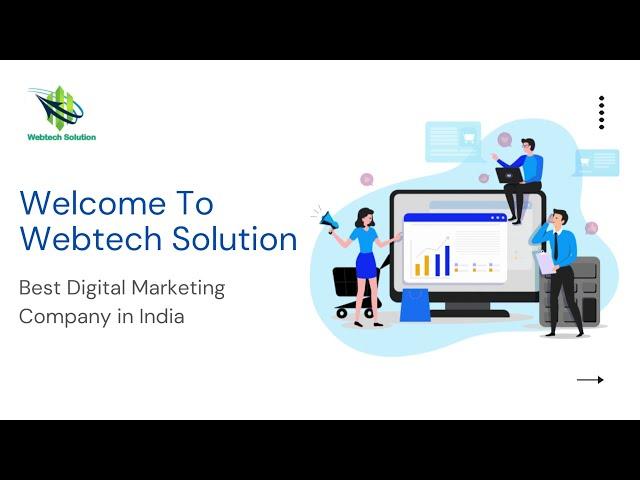 Webtech Solution

Welcome To Webtech Solution

Best Digital Marketing Company in India